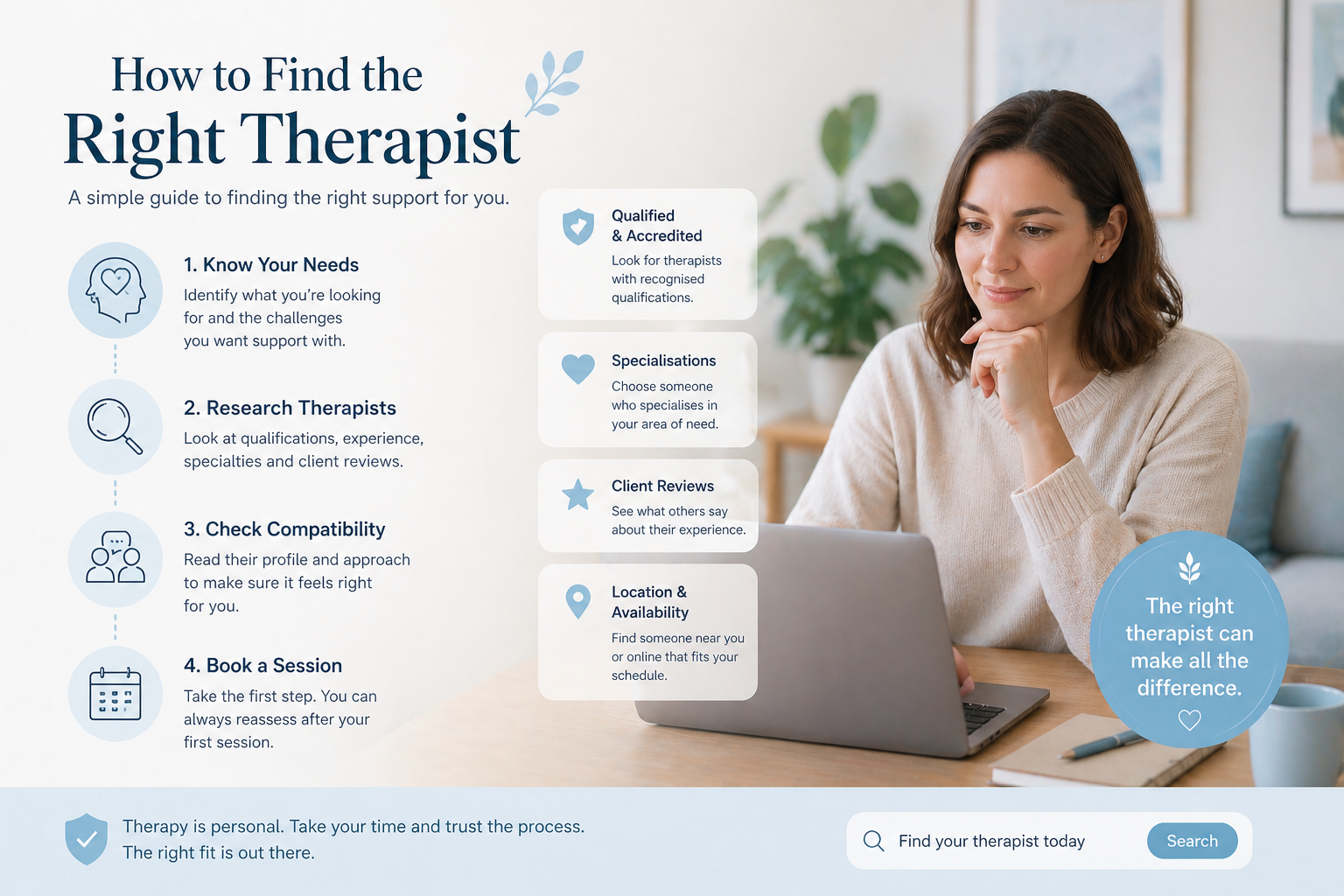 How to Find the
Right Therapist

A simple guide to finding the right support for you.

1. Know Your Needs
Identify what you're looking for and the challenges you want support with.

2. Research Therapists
Look at qualifications, experience, specialties and client reviews.

3. Check Compatibility
Read their profile and approach to make sure it feels right for you.

4. Book a Session
Take the first step. You can always reassess after your first session.

Qualified & Accredited
Look for therapists with recognised qualifications.

Specialisations
Choose someone who specialises in your area of need.

Client Reviews
See what others say about their experience.

Location & Availability
Find someone near you or online that fits your schedule.

The right therapist can make all the difference.

Therapy is personal. Take your time and trust the process.
The right fit is out there.

Find your therapist today
Search